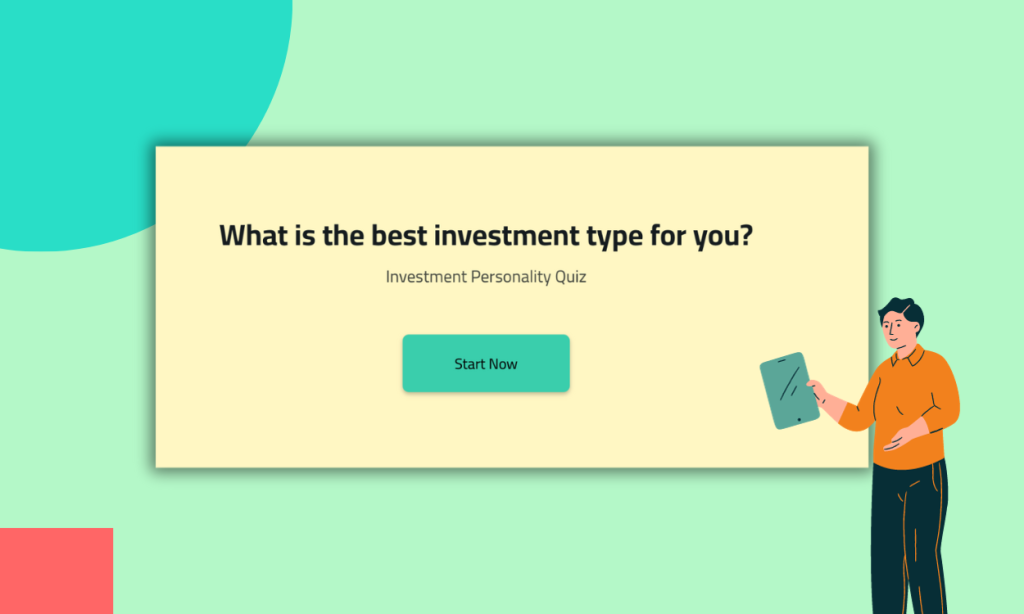 What is the best investment type for you?

Investment Personality Quiz

Start Now